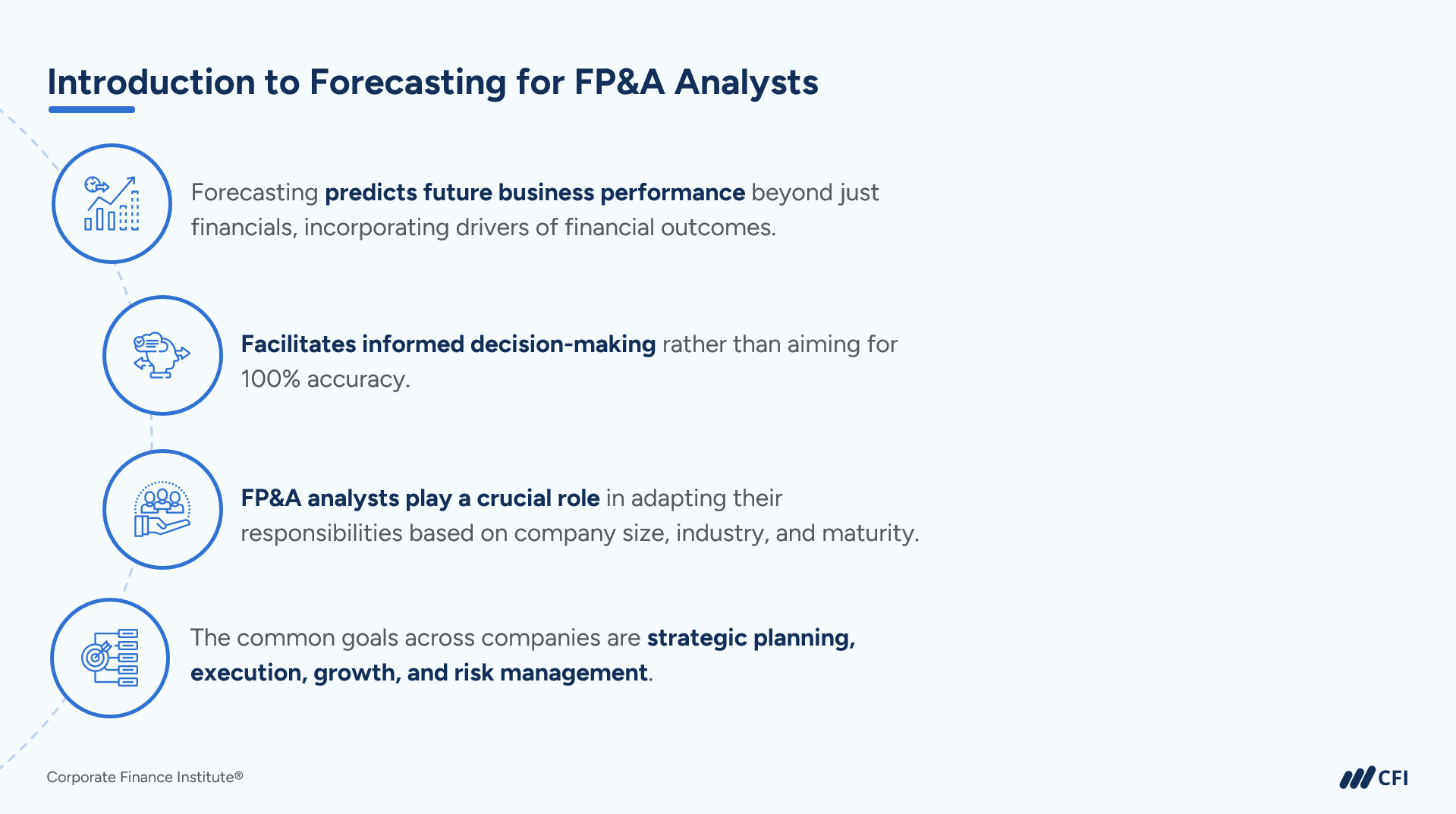 Introduction to Forecasting for FP&A Analysts

Forecasting predicts future business performance beyond just financials, incorporating drivers of financial outcomes.

Facilitates informed decision-making rather than aiming for 100% accuracy.

FP&A analysts play a crucial role in adapting their responsibilities based on company size, industry, and maturity.

The common goals across companies are strategic planning, execution, growth, and risk management.

Corporate Finance Institute®

CFI